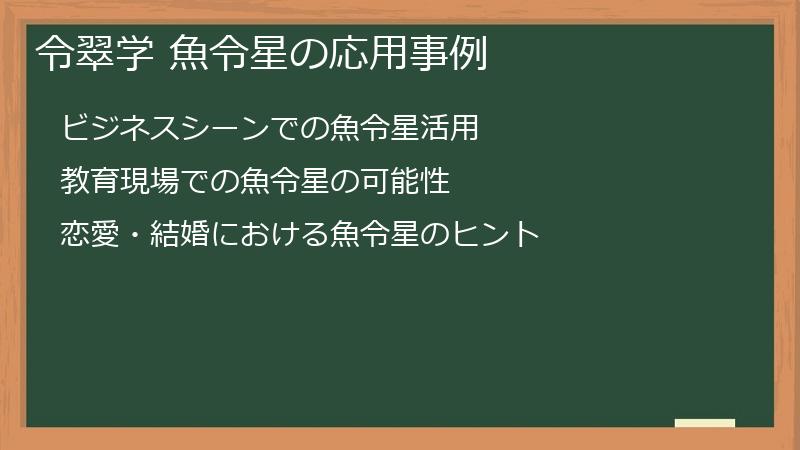 令翠学 魚令星の応用事例

ビジネスシーンでの魚令星活用

教育現場での魚令星の可能性

恋愛・結婚における魚令星のヒント